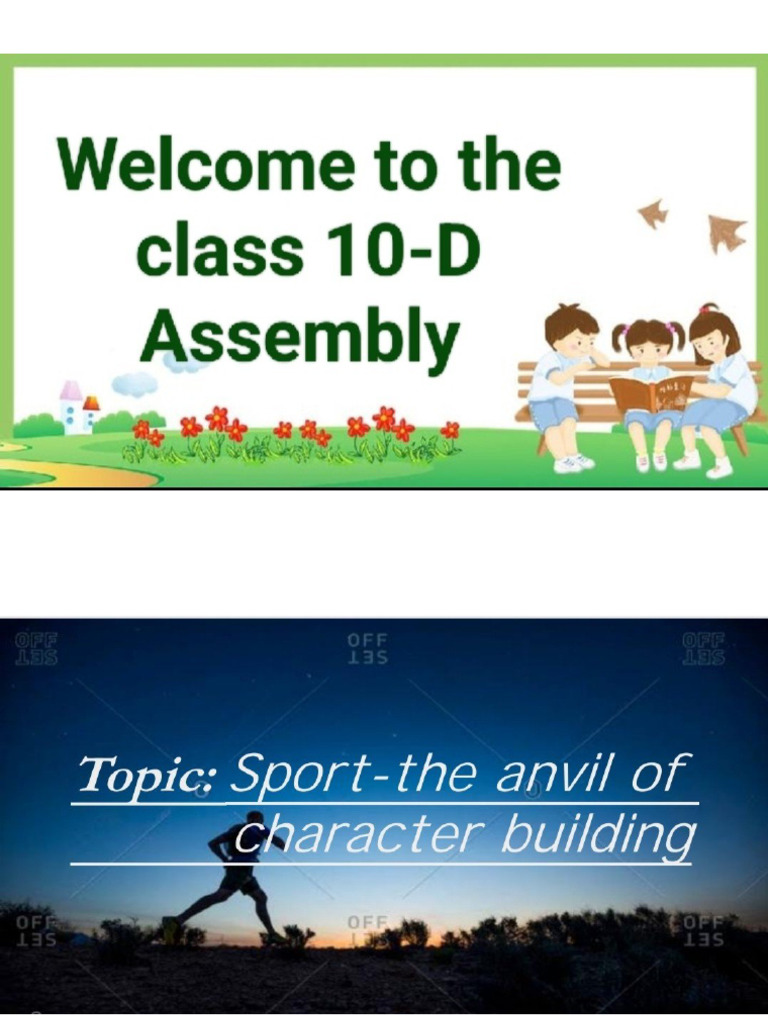 Welcome to the class 10-D Assembly

OFF SET

OFF SET

OFF SET

Topic: Sport-the anvil of character building

OFF SET

OFF SET

OFF SET